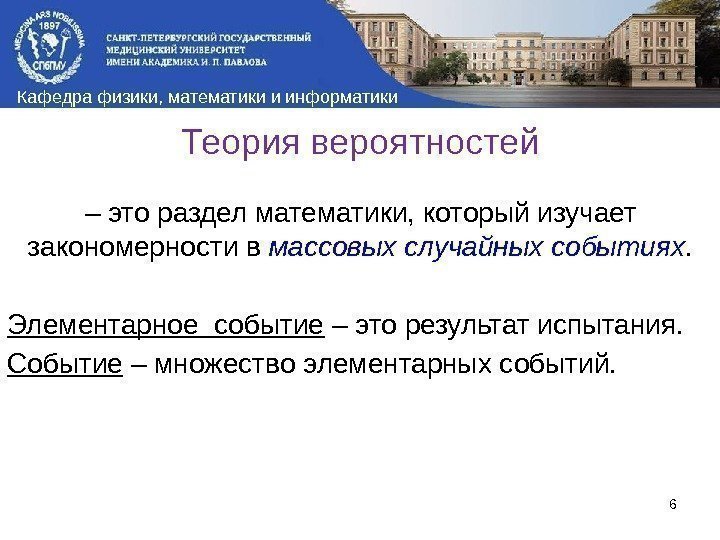 MEDICINA ARS NOBILISSIMA
1897
СПбГМУ

САНКТ-ПЕТЕРБУРГСКИЙ ГОСУДАРСТВЕННЫЙ МЕДИЦИНСКИЙ УНИВЕРСИТЕТ ИМЕНИ АКАДЕМИКА И. П. ПАВЛОВА

Кафедра физики, математики и информатики

Теория вероятностей

– это раздел математики, который изучает закономерности в массовых случайных событиях.

Элементарное событие – это результат испытания.

Событие – множество элементарных событий.

6